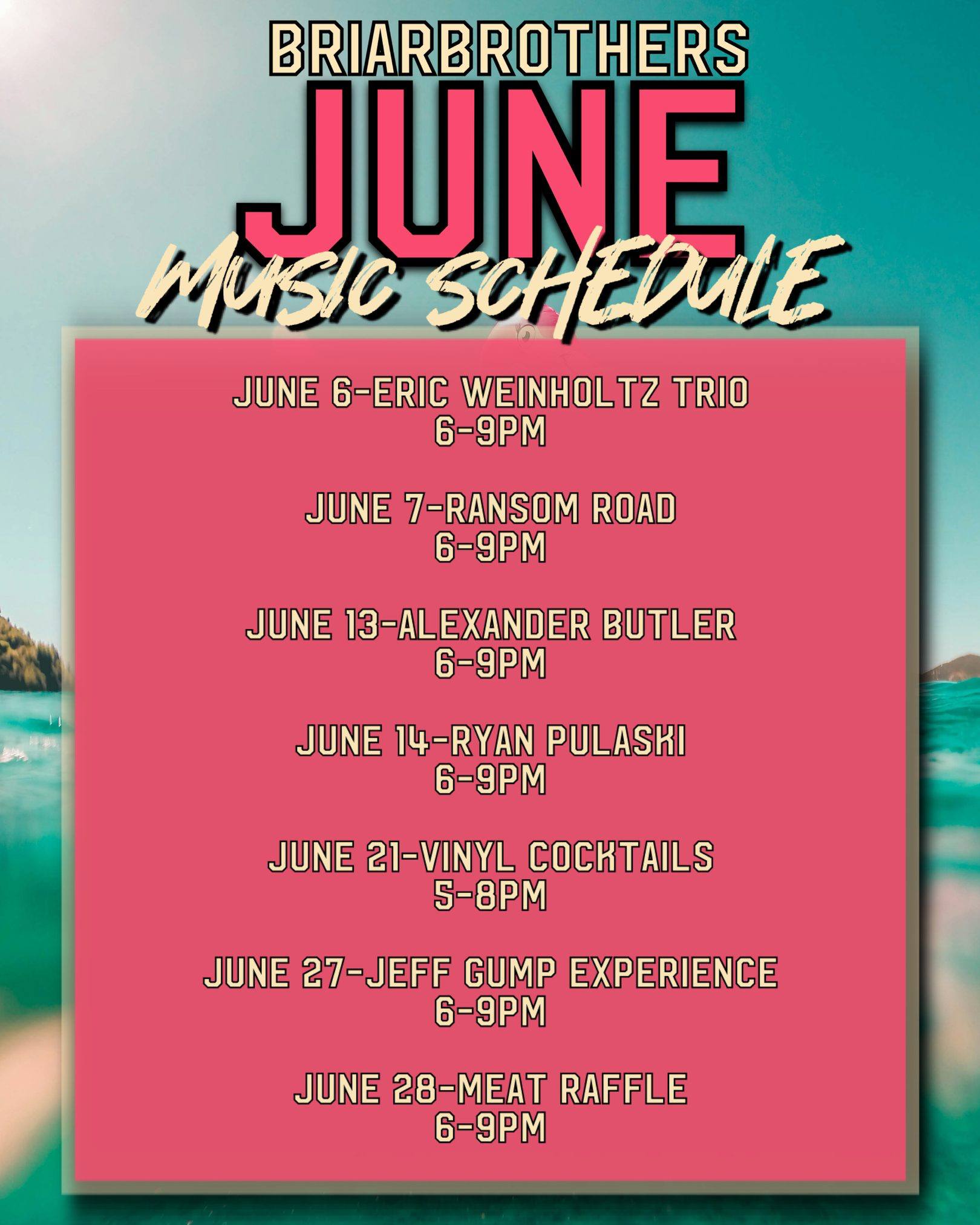 BRIARBROTHERS
JUNE
MUSIC SCHEDULE

JUNE 6-ERIC WEINHOLTZ TRIO
6-9PM

JUNE 7-RANSOM ROAD
6-9PM

JUNE 13-ALEXANDER BUTLER
6-9PM

JUNE 14-RYAN PULASKI
6-9PM

JUNE 21-VINYL COCKTAILS
5-8PM

JUNE 27-JEFF GUMP EXPERIENCE
6-9PM

JUNE 28-MEAT RAFFLE
6-9PM